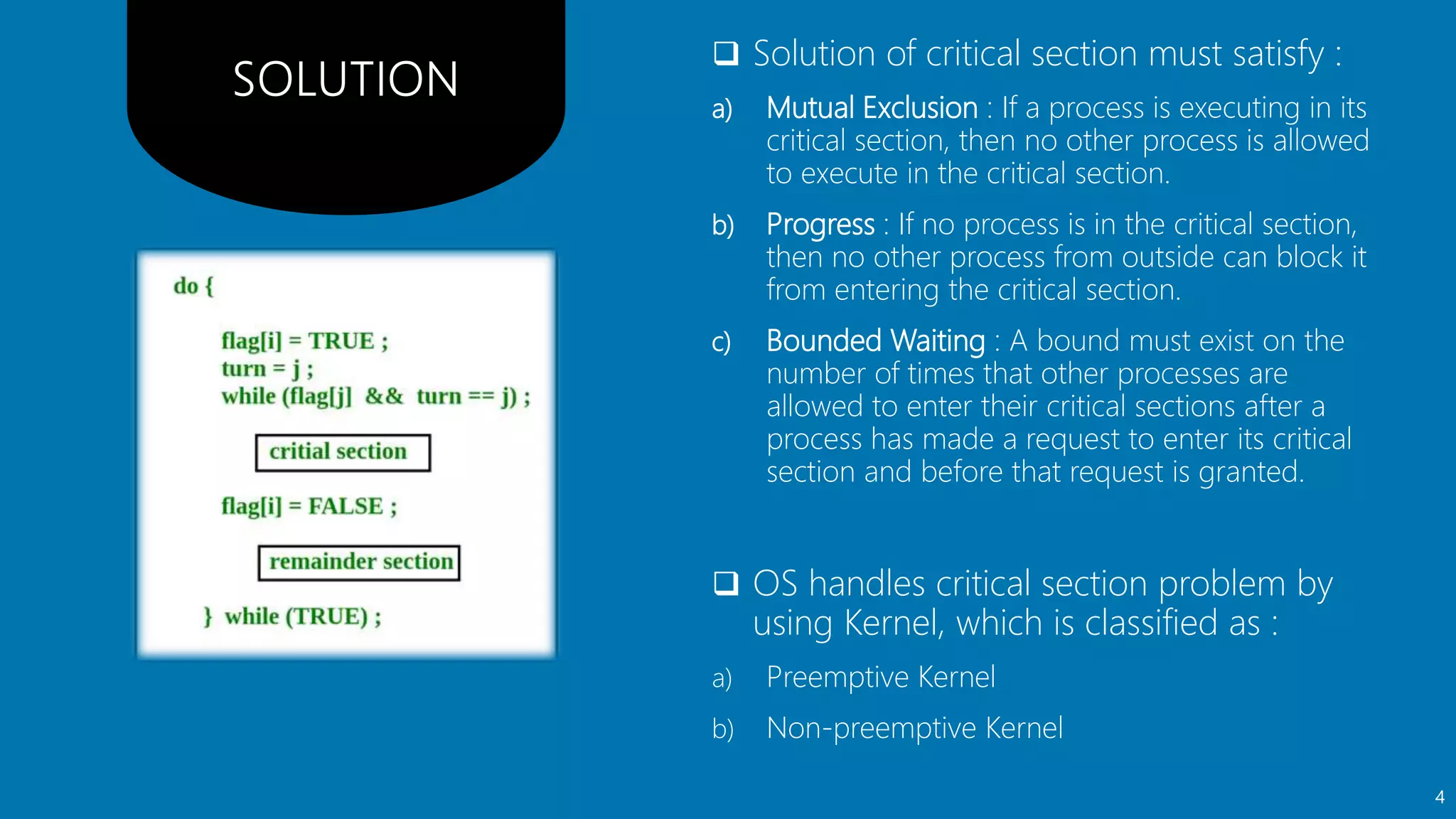 SOLUTION

do {

flag[i] = TRUE ;
turn = j ;
while (flag[j] && turn == j) ;

critial section

flag[i] = FALSE ;

remainder section

} while (TRUE) ;

❑ Solution of critical section must satisfy :

a) Mutual Exclusion : If a process is executing in its critical section, then no other process is allowed to execute in the critical section.

b) Progress : If no process is in the critical section, then no other process from outside can block it from entering the critical section.

c) Bounded Waiting : A bound must exist on the number of times that other processes are allowed to enter their critical sections after a process has made a request to enter its critical section and before that request is granted.

❑ OS handles critical section problem by using Kernel, which is classified as :

a) Preemptive Kernel

b) Non-preemptive Kernel

4